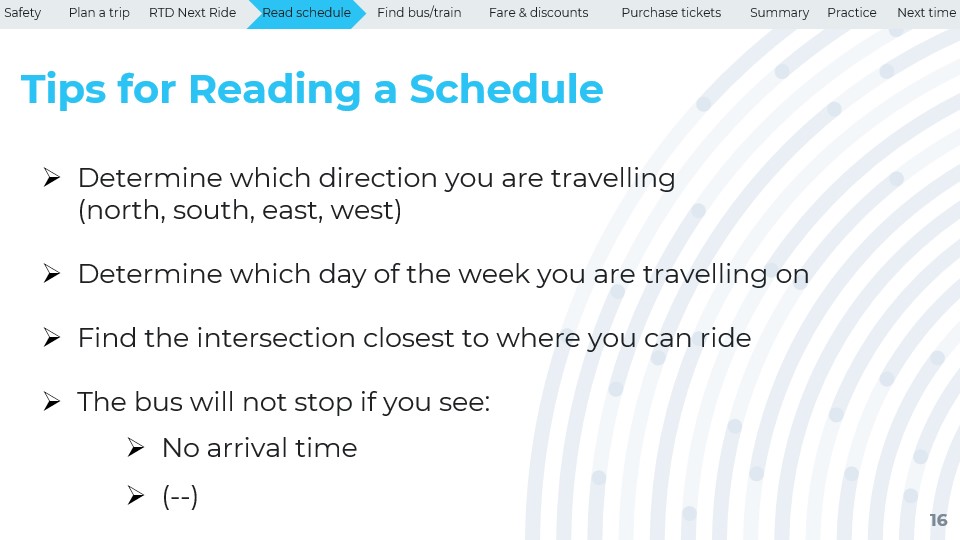 Safety Plan a trip RTD Next Ride Read schedule Find bus/train Fare & discounts Purchase tickets Summary Practice Next time

Tips for Reading a Schedule

➢ Determine which direction you are travelling (north, south, east, west)

➢ Determine which day of the week you are travelling on

➢ Find the intersection closest to where you can ride

➢ The bus will not stop if you see:

➢ No arrival time

➢ (--)

16